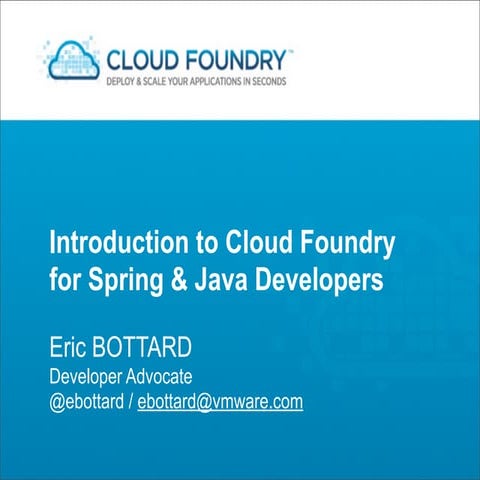 CLOUD FOUNDRY™
DEPLOY & SCALE YOUR APPLICATIONS IN SECONDS

Introduction to Cloud Foundry for Spring & Java Developers

Eric BOTTARD
Developer Advocate
@ebottard / ebottard@vmware.com